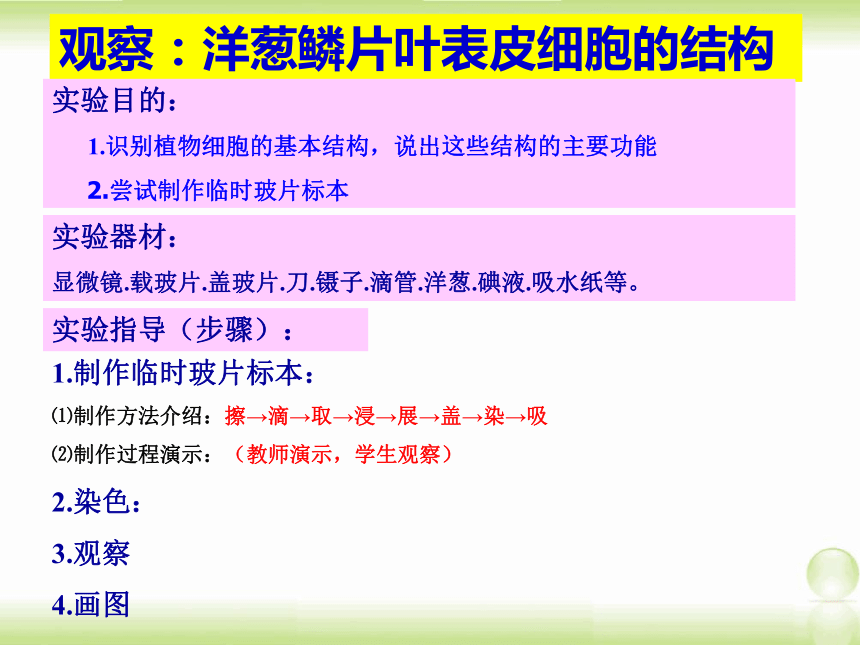 观察：洋葱鳞片叶表皮细胞的结构

实验目的：

1.识别植物细胞的基本结构，说出这些结构的主要功能

2.尝试制作临时玻片标本

实验器材：

显微镜.载玻片.盖玻片.刀.镊子.滴管.洋葱.碘液.吸水纸等。

实验指导（步骤）：

1.制作临时玻片标本：

⑴制作方法介绍：擦→滴→取→浸→展→盖→染→吸

⑵制作过程演示：（教师演示，学生观察）

2.染色：

3.观察

4.画图